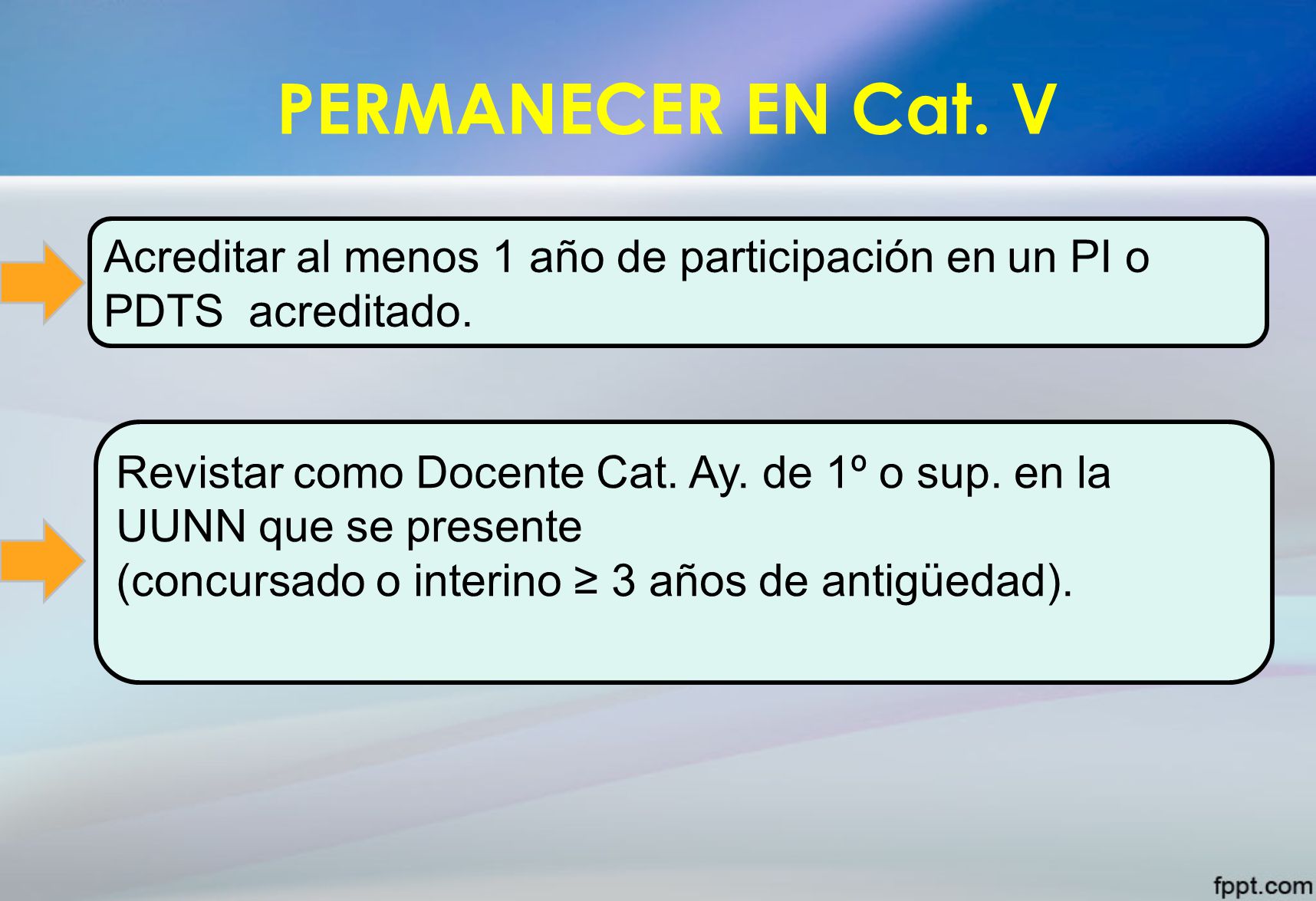 PERMANECER EN Cat. V

Acreditar al menos 1 año de participación en un PI o PDTS acreditado.

Revistar como Docente Cat. Ay. de 1º o sup. en la UUNN que se presente
(concursado o interino ≥ 3 años de antigüedad).

fppt.com